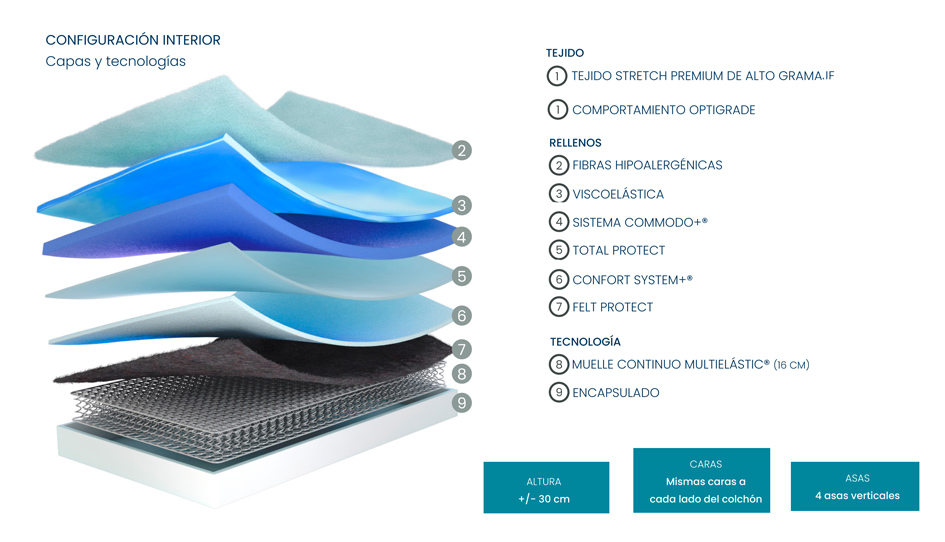 CONFIGURACIÓN INTERIOR
Capas y tecnologías

2
3
4
5
6
7
8
9

TEJIDO
1 TEJIDO STRETCH PREMIUM DE ALTO GRAMA.IF
1 COMPORTAMIENTO OPTIGRADE

RELLENOS
2 FIBRAS HIPOALERGÉNICAS
3 VISCOELÁSTICA
4 SISTEMA COMMODO+®
5 TOTAL PROTECT
6 CONFORT SYSTEM+®
7 FELT PROTECT

TECNOLOGÍA
8 MUELLE CONTINUO MULTIELÁSTIC® (16 CM)
9 ENCAPSULADO

ALTURA
+/- 30 cm

CARAS
Mismas caras a cada lado del colchón

ASAS
4 asas verticales